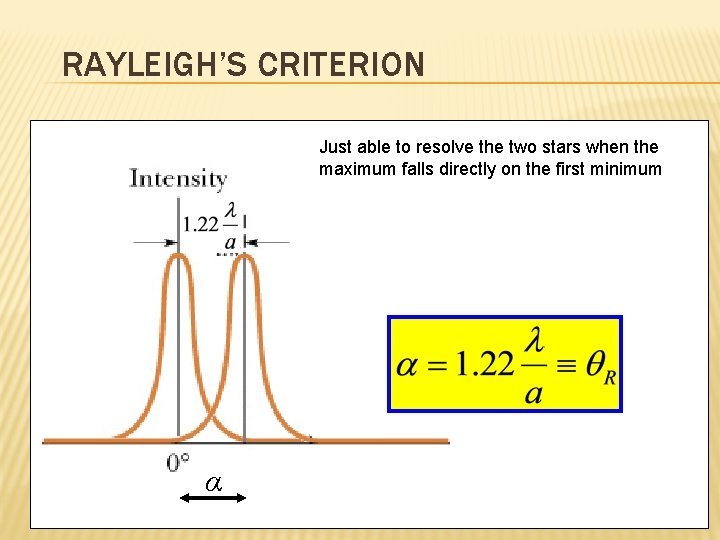 RAYLEIGH'S CRITERION

Just able to resolve the two stars when the maximum falls directly on the first minimum

Intensity

$1.22\frac{\lambda}{a}$

$0°$

$\alpha$

$\alpha = 1.22\frac{\lambda}{a} \equiv \theta_R$